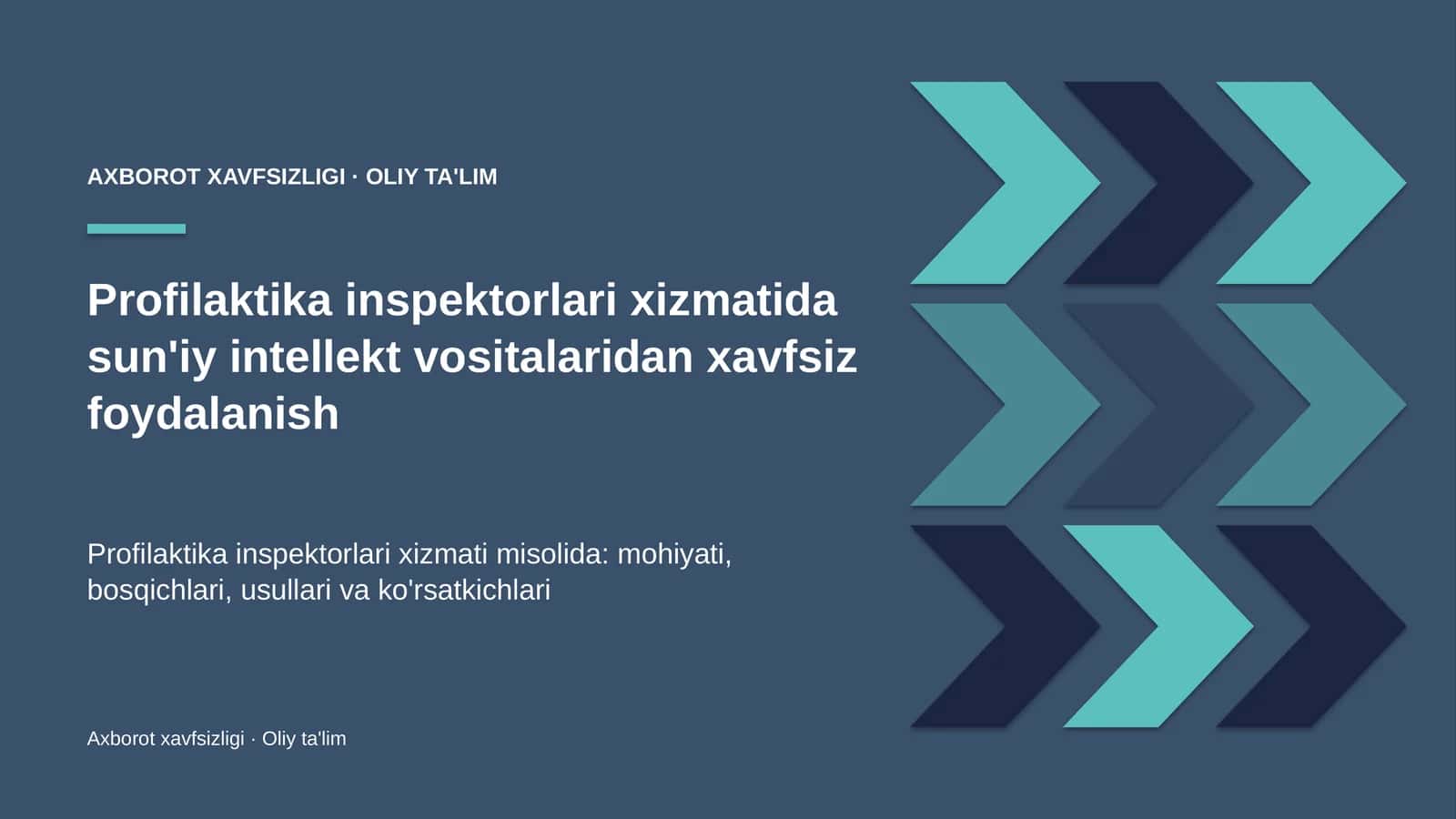 AXBOROT XAVFSIZLIGI · OLIY TA'LIM

Profilaktika inspektorlari xizmatida sun'iy intellekt vositalaridan xavfsiz foydalanish

Profilaktika inspektorlari xizmati misolida: mohiyati, bosqichlari, usullari va ko'rsatkichlari

Axborot xavfsizligi · Oliy ta'lim